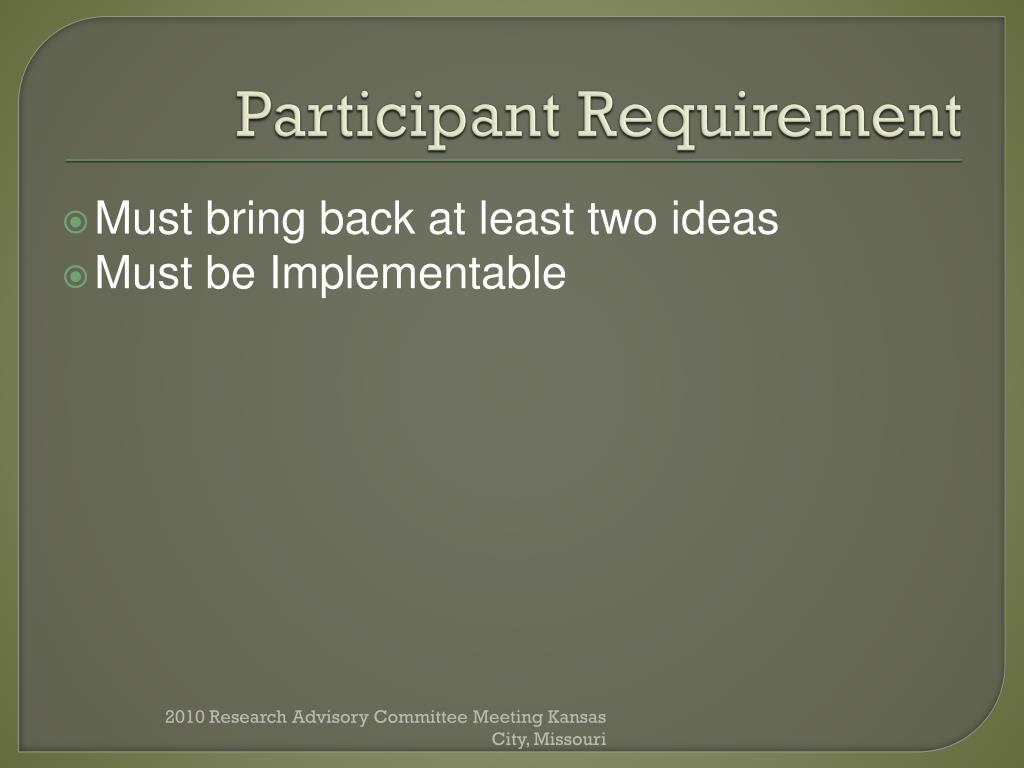 Participant Requirement

Must bring back at least two ideas
Must be Implementable

2010 Research Advisory Committee Meeting Kansas City, Missouri